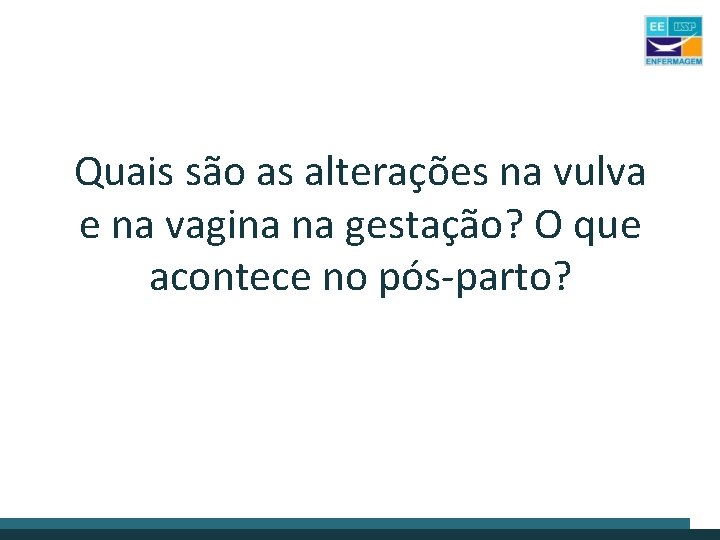 EE USP
ENFERMAGEM

Quais são as alterações na vulva e na vagina na gestação? O que acontece no pós-parto?